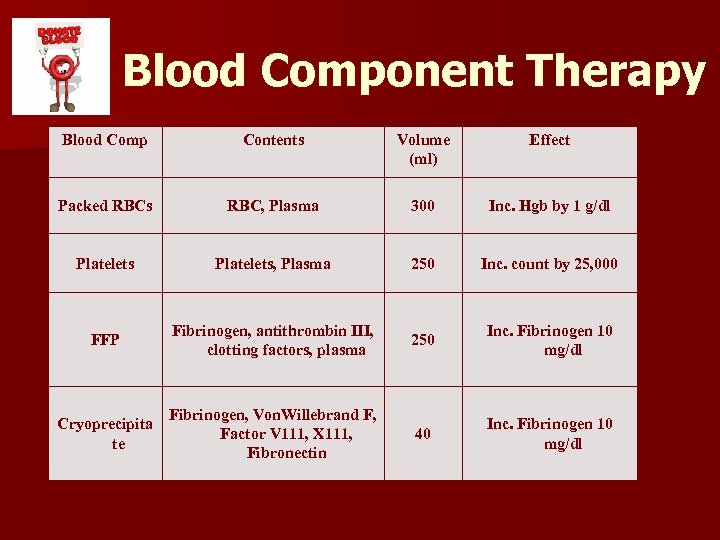 DONATE BLOOD

Blood Component Therapy

| Blood Comp | Contents | Volume (ml) | Effect |
|---|---|---|---|
| Packed RBCs | RBC, Plasma | 300 | Inc. Hgb by 1 g/dl |
| Platelets | Platelets, Plasma | 250 | Inc. count by 25,000 |
| FFP | Fibrinogen, antithrombin III, clotting factors, plasma | 250 | Inc. Fibrinogen 10 mg/dl |
| Cryoprecipitate | Fibrinogen, VonWillebrand F, Factor V111, X111, Fibronectin | 40 | Inc. Fibrinogen 10 mg/dl |